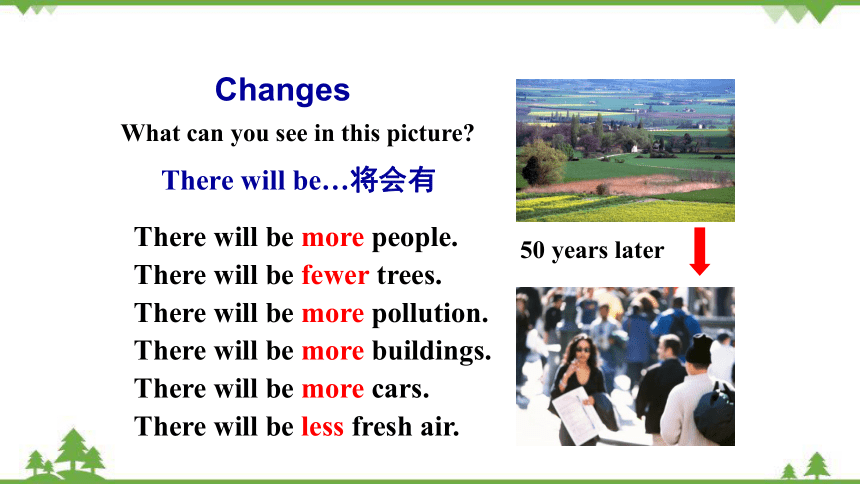 Changes

What can you see in this picture?

There will be…将会有

There will be more people.
There will be fewer trees.
There will be more pollution.
There will be more buildings.
There will be more cars.
There will be less fresh air.

50 years later